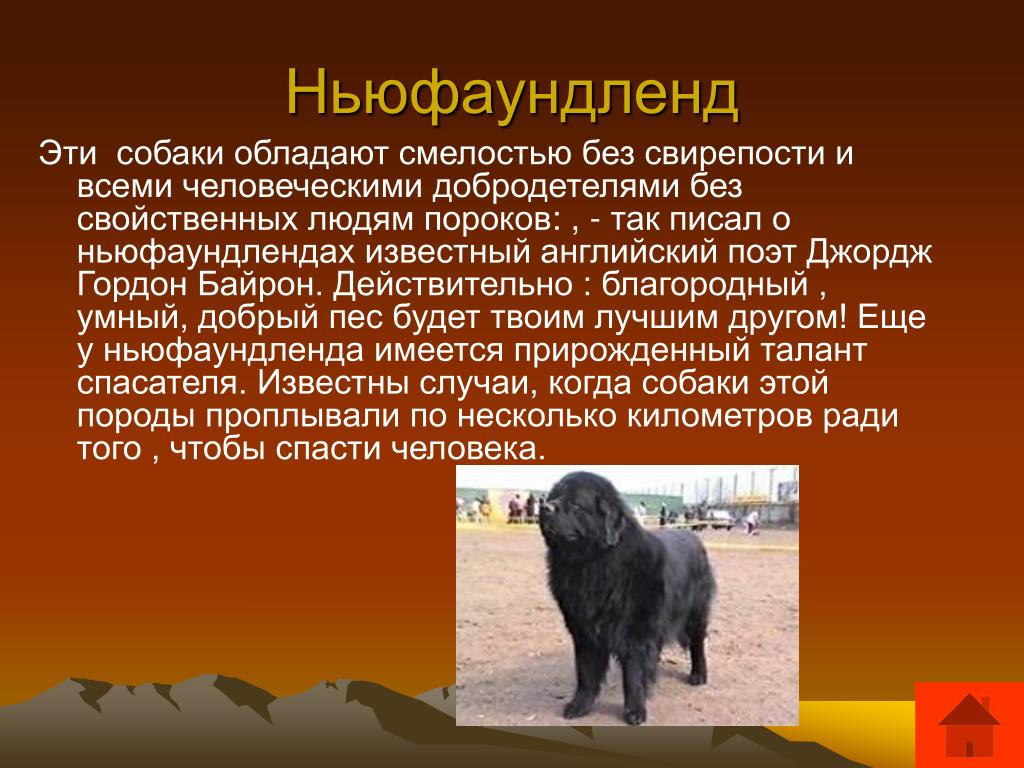 Ньюфаундленд

Эти собаки обладают смелостью без свирепости и всеми человеческими добродетелями без свойственных людям пороков: , - так писал о ньюфаундлендах известный английский поэт Джордж Гордон Байрон. Действительно : благородный , умный, добрый пес будет твоим лучшим другом! Еще у ньюфаундленда имеется прирожденный талант спасателя. Известны случаи, когда собаки этой породы проплывали по несколько километров ради того , чтобы спасти человека.